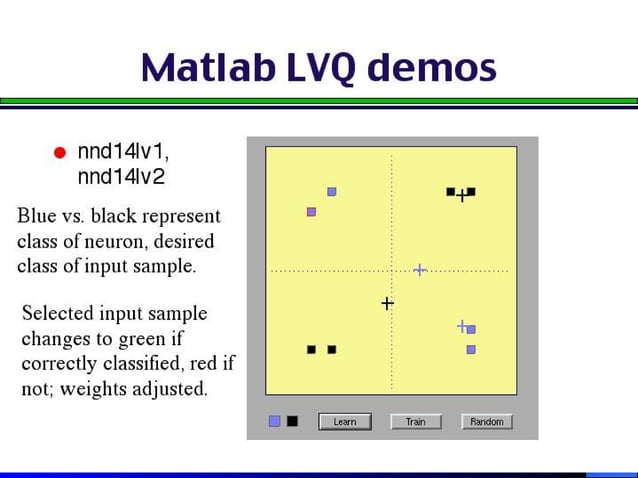 Matlab LVQ demos

nnd14lv1, nnd14lv2

Blue vs. black represent class of neuron, desired class of input sample.

Selected input sample changes to green if correctly classified, red if not; weights adjusted.

Learn

Train

Random